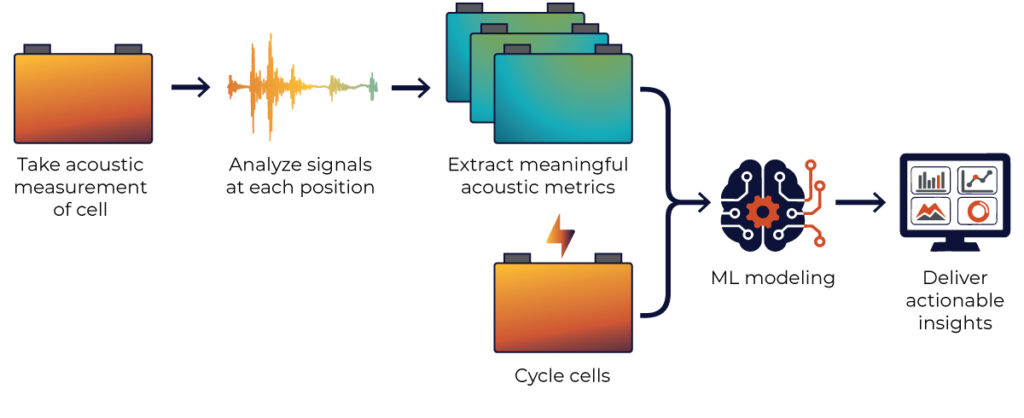 Take acoustic measurement of cell

Analyze signals at each position

Extract meaningful acoustic metrics

Cycle cells

ML modeling

Deliver actionable insights